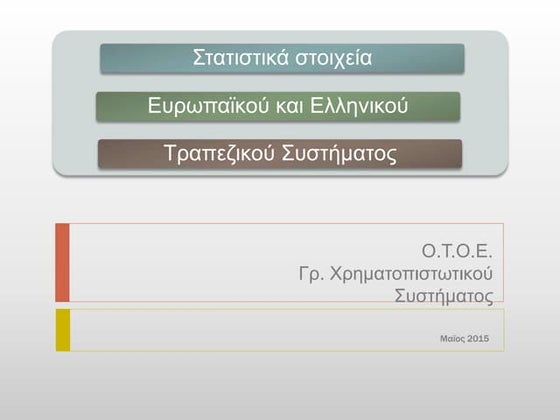 Στατιστικά στοιχεία

Ευρωπαϊκού και Ελληνικού

Τραπεζικού Συστήματος

Ο.Τ.Ο.Ε.
Γρ. Χρηματοπιστωτικού Συστήματος

Μαϊος 2015